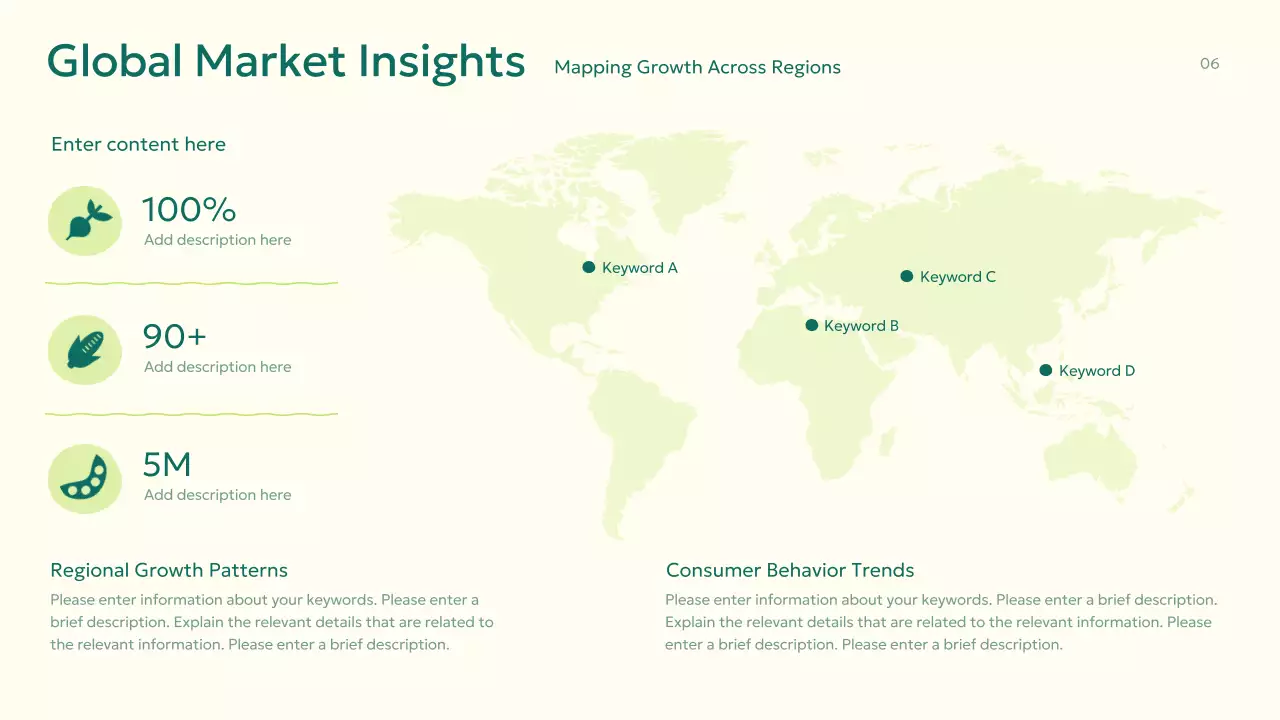 Global Market Insights

Mapping Growth Across Regions

06

Enter content here

100%
Add description here

90+
Add description here

5M
Add description here

Keyword A

Keyword C

Keyword B

Keyword D

Regional Growth Patterns

Please enter information about your keywords. Please enter a brief description. Explain the relevant details that are related to the relevant information. Please enter a brief description.

Consumer Behavior Trends

Please enter information about your keywords. Please enter a brief description. Explain the relevant details that are related to the relevant information. Please enter a brief description. Please enter a brief description.